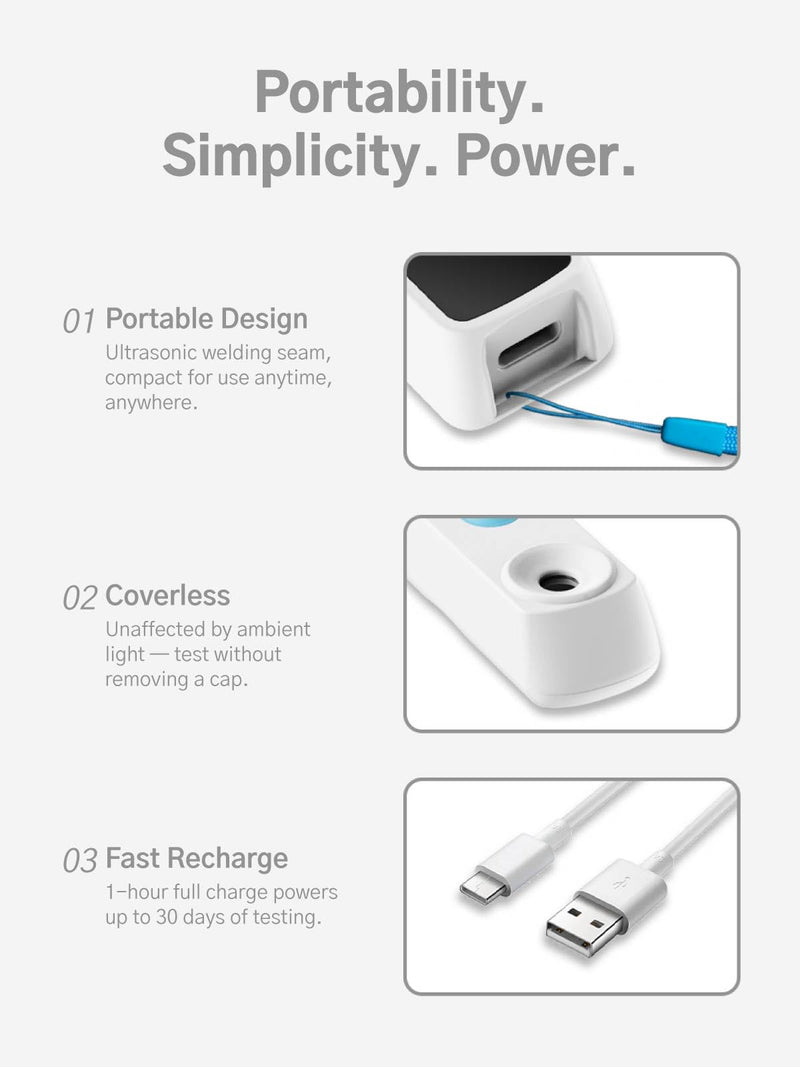 Portability.
Simplicity. Power.

01 Portable Design
Ultrasonic welding seam, compact for use anytime, anywhere.

02 Coverless
Unaffected by ambient light — test without removing a cap.

03 Fast Recharge
1-hour full charge powers up to 30 days of testing.